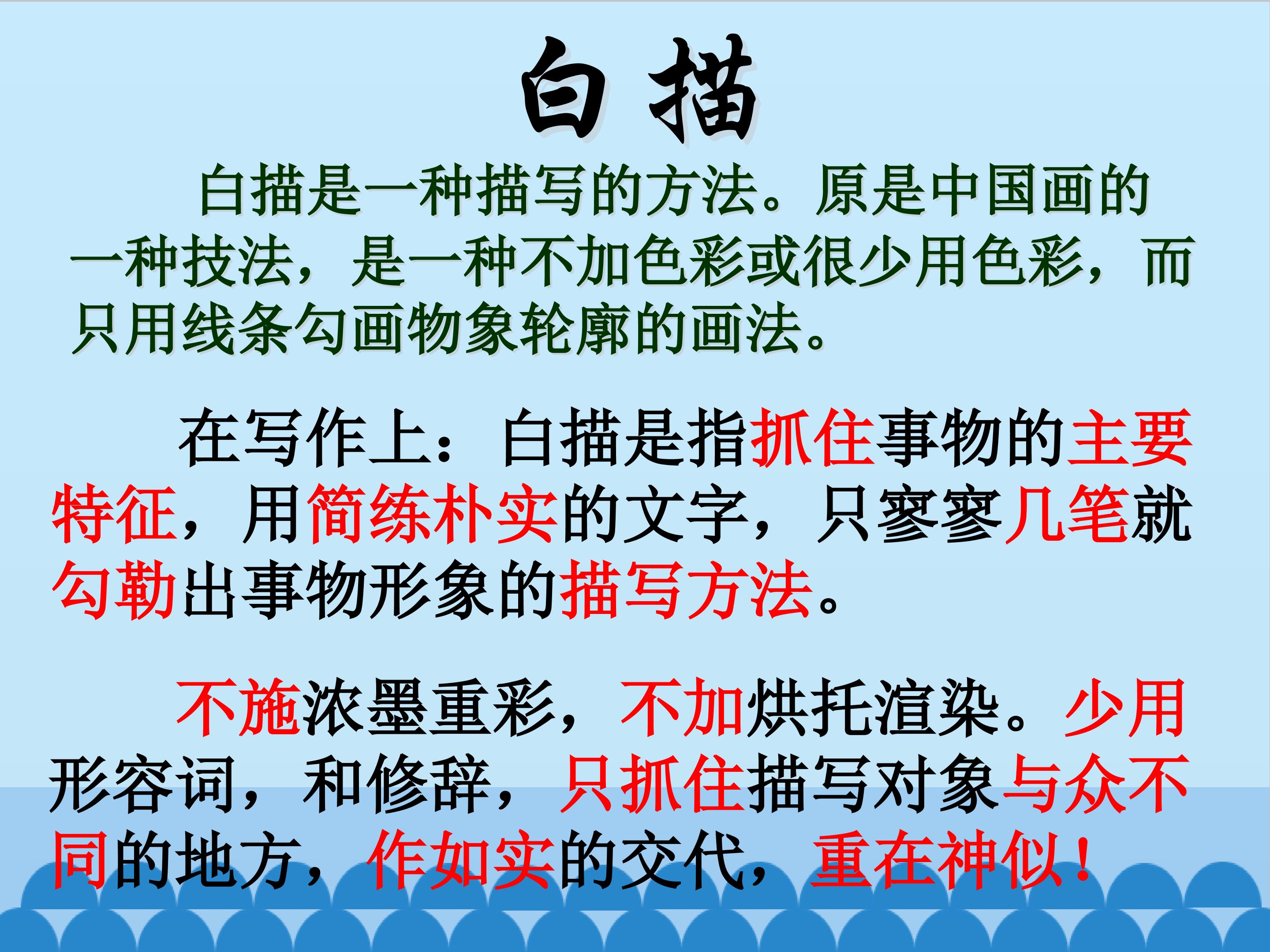 白描

白描是一种描写的方法。原是中国画的一种技法，是一种不加色彩或很少用色彩，而只用线条勾画物象轮廓的画法。

在写作上：白描是指抓住事物的主要特征，用简练朴实的文字，只寥寥几笔就勾勒出事物形象的描写方法。

不施浓墨重彩，不加烘托渲染。少用形容词，和修辞，只抓住描写对象与众不同的地方，作如实的交代，重在神似！